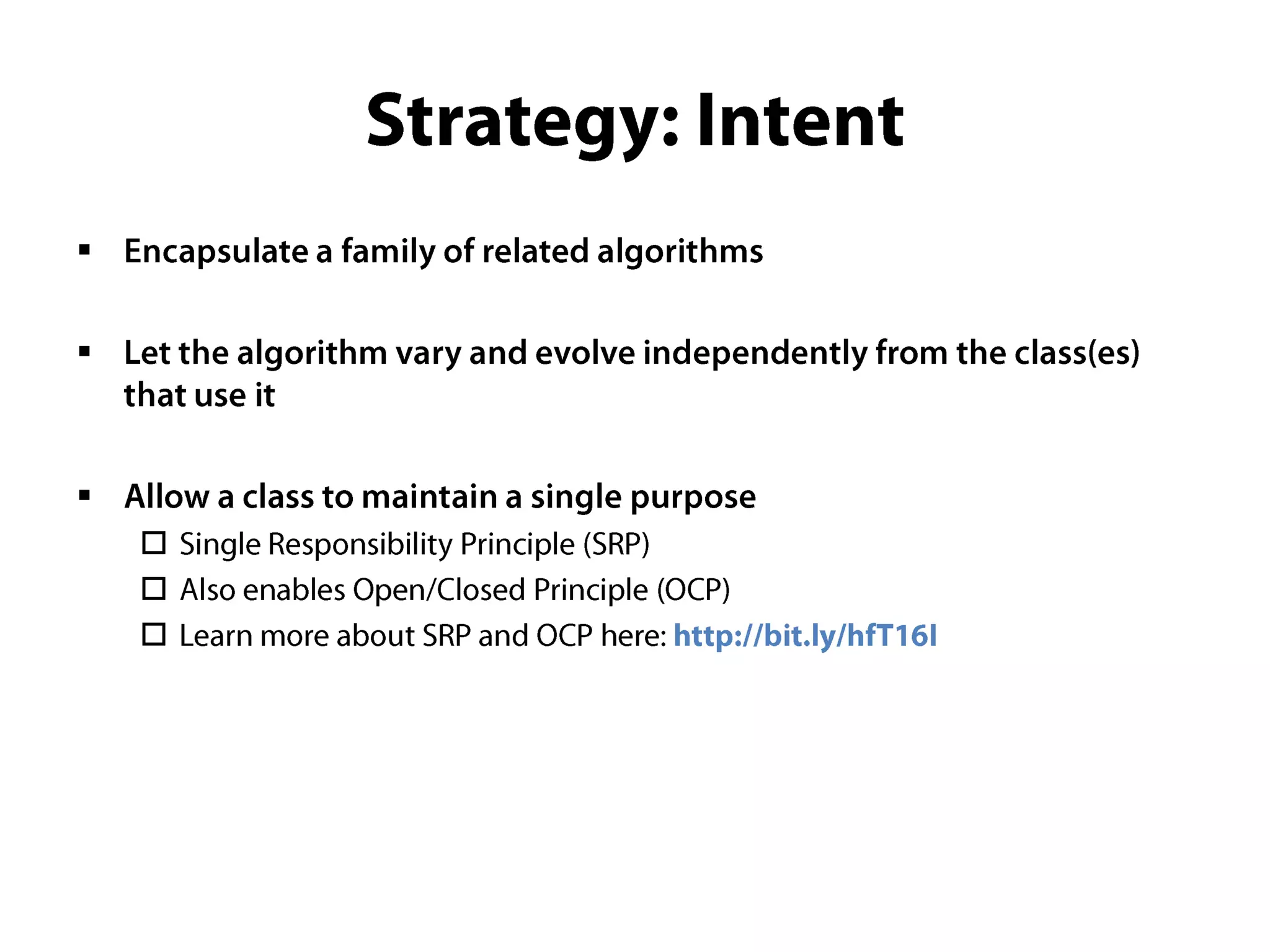 Strategy: Intent

▪ Encapsulate a family of related algorithms

▪ Let the algorithm vary and evolve independently from the class(es) that use it

▪ Allow a class to maintain a single purpose
☐ Single Responsibility Principle (SRP)
☐ Also enables Open/Closed Principle (OCP)
☐ Learn more about SRP and OCP here: http://bit.ly/hfT16I